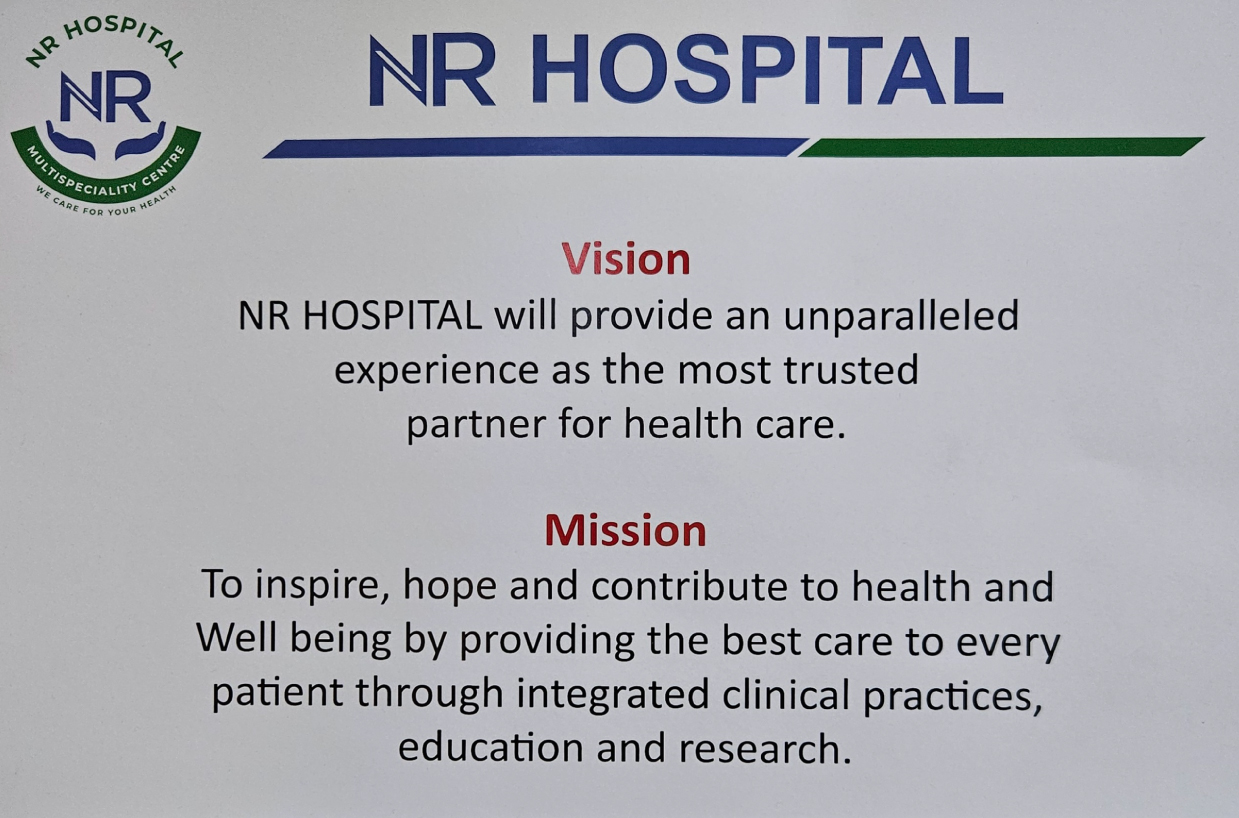 NR HOSPITAL
NR
MULTISPECIALITY CENTRE
WE CARE FOR YOUR HEALTH

NR HOSPITAL

Vision
NR HOSPITAL will provide an unparalleled experience as the most trusted partner for health care.

Mission
To inspire, hope and contribute to health and Well being by providing the best care to every patient through integrated clinical practices, education and research.